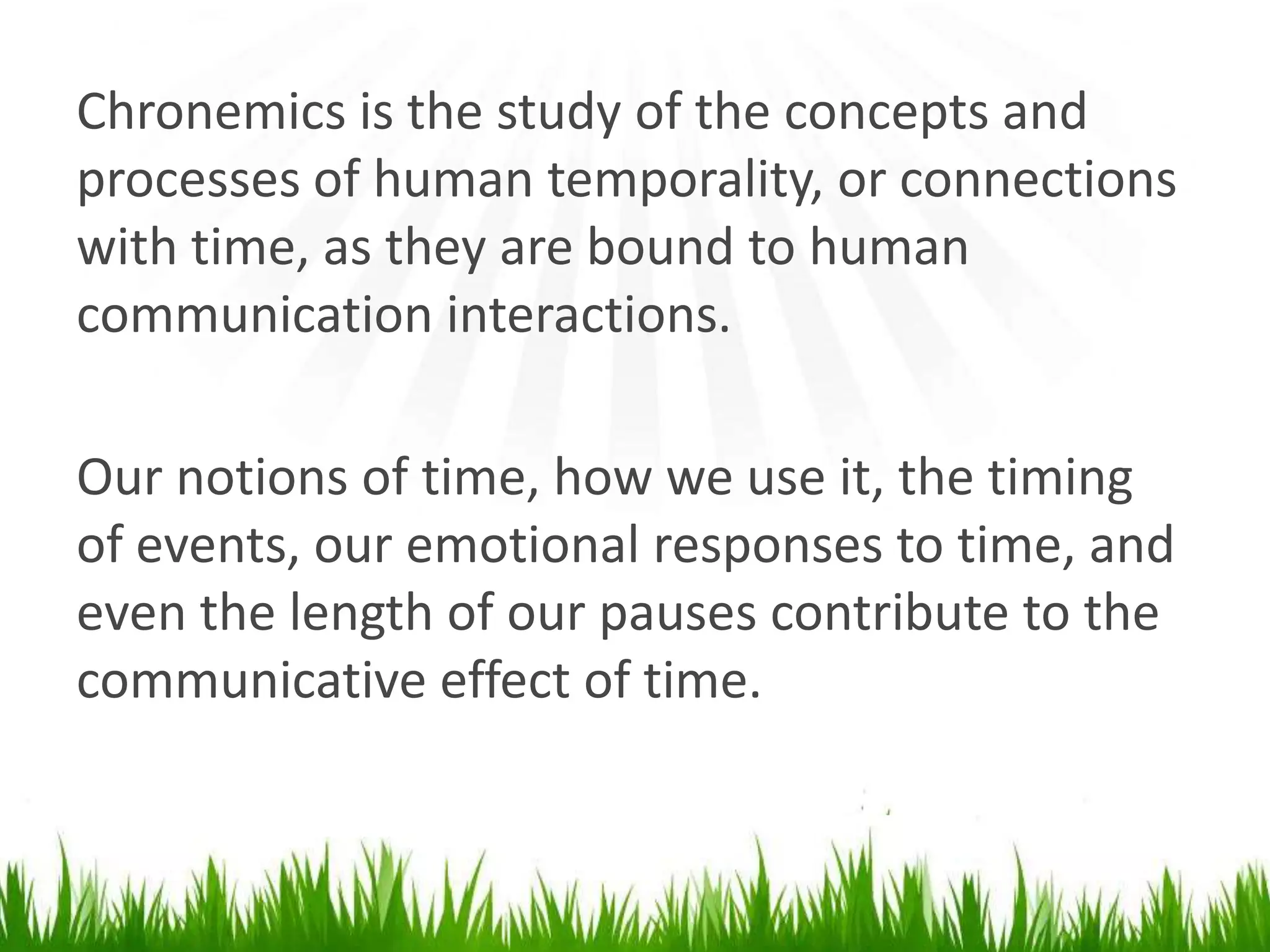 Chronemics is the study of the concepts and processes of human temporality, or connections with time, as they are bound to human communication interactions.

Our notions of time, how we use it, the timing of events, our emotional responses to time, and even the length of our pauses contribute to the communicative effect of time.